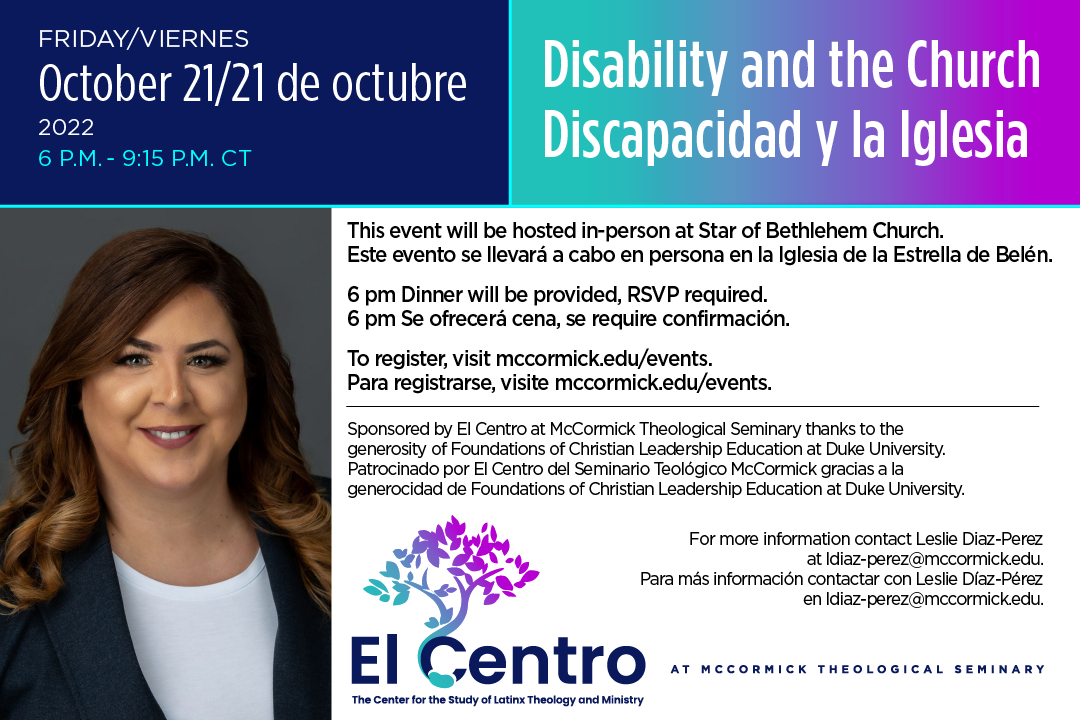 FRIDAY/VIERNES
October 21/21 de octubre
2022
6 P.M. - 9:15 P.M. CT

Disability and the Church
Discapacidad y la Iglesia

This event will be hosted in-person at Star of Bethlehem Church.
Este evento se llevará a cabo en persona en la Iglesia de la Estrella de Belén.

6 pm Dinner will be provided, RSVP required.
6 pm Se ofrecerá cena, se require confirmación.

To register, visit mccormick.edu/events.
Para registrarse, visite mccormick.edu/events.

Sponsored by El Centro at McCormick Theological Seminary thanks to the generosity of Foundations of Christian Leadership Education at Duke University.
Patrocinado por El Centro del Seminario Teológico McCormick gracias a la generocidad de Foundations of Christian Leadership Education at Duke University.

For more information contact Leslie Diaz-Perez at ldiaz-perez@mccormick.edu.
Para más información contactar con Leslie Díaz-Pérez en ldiaz-perez@mccormick.edu.

El Centro
The Center for the Study of Latinx Theology and Ministry

AT MCCORMICK THEOLOGICAL SEMINARY